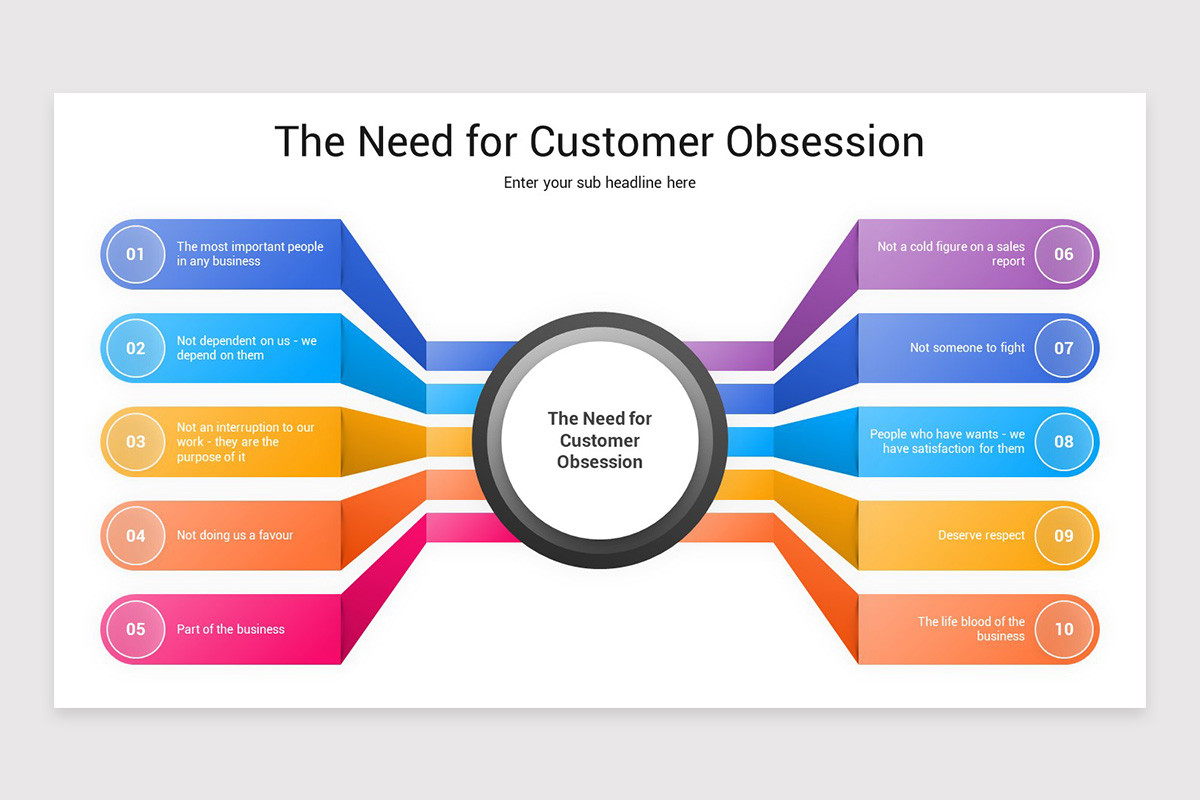 The Need for Customer Obsession

Enter your sub headline here

01 The most important people in any business

02 Not dependent on us - we depend on them

03 Not an interruption to our work - they are the purpose of it

04 Not doing us a favour

05 Part of the business

The Need for Customer Obsession

Not a cold figure on a sales report 06

Not someone to fight 07

People who have wants - we have satisfaction for them 08

Deserve respect 09

The life blood of the business 10